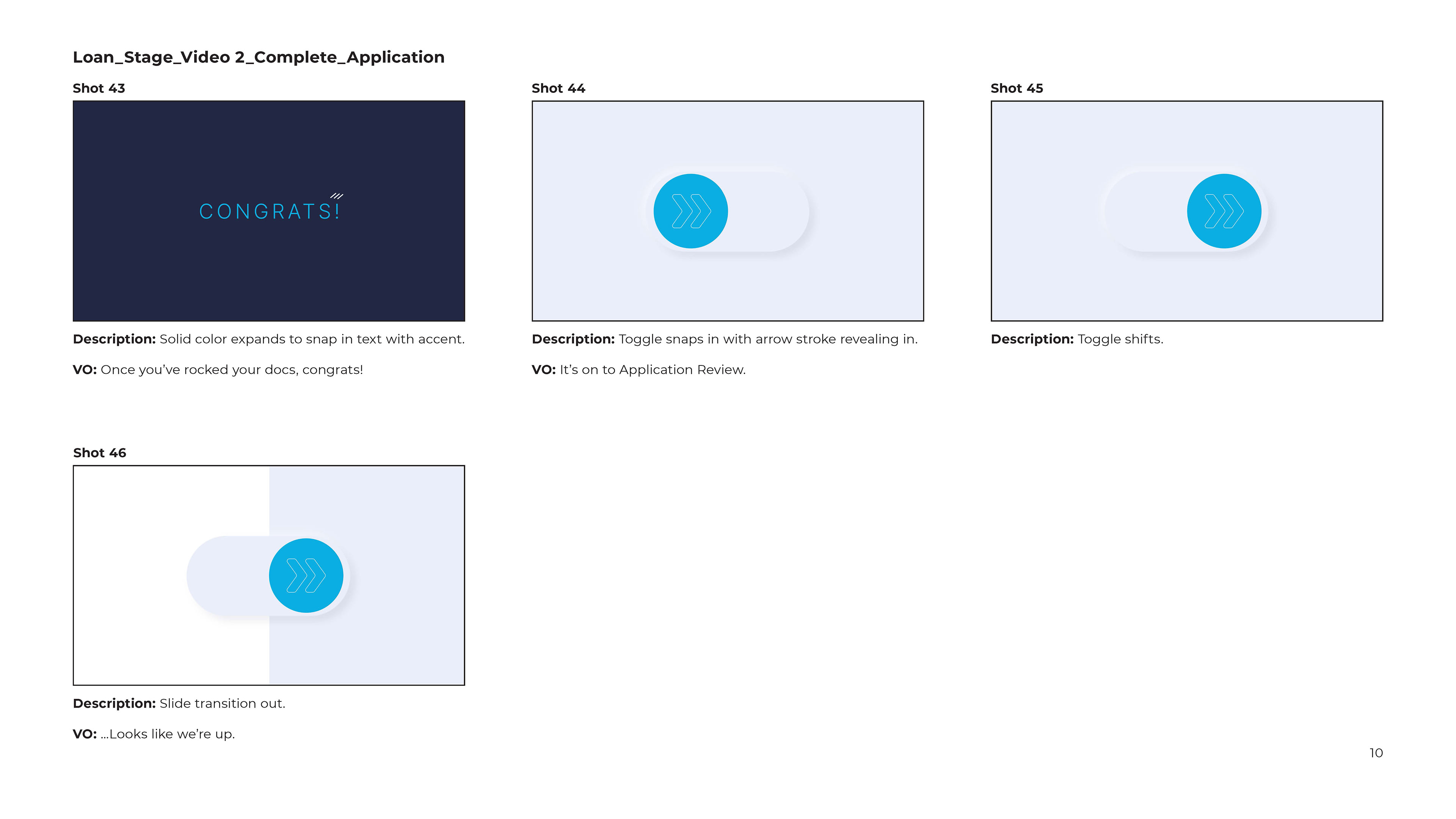 Loan_Stage_Video 2_Complete_Application

Shot 43

CONGRATS!

Description: Solid color expands to snap in text with accent.

VO: Once you've rocked your docs, congrats!

Shot 44

Description: Toggle snaps in with arrow stroke revealing in.

VO: It's on to Application Review.

Shot 45

Description: Toggle shifts.

Shot 46

Description: Slide transition out.

VO: ...Looks like we're up.

10